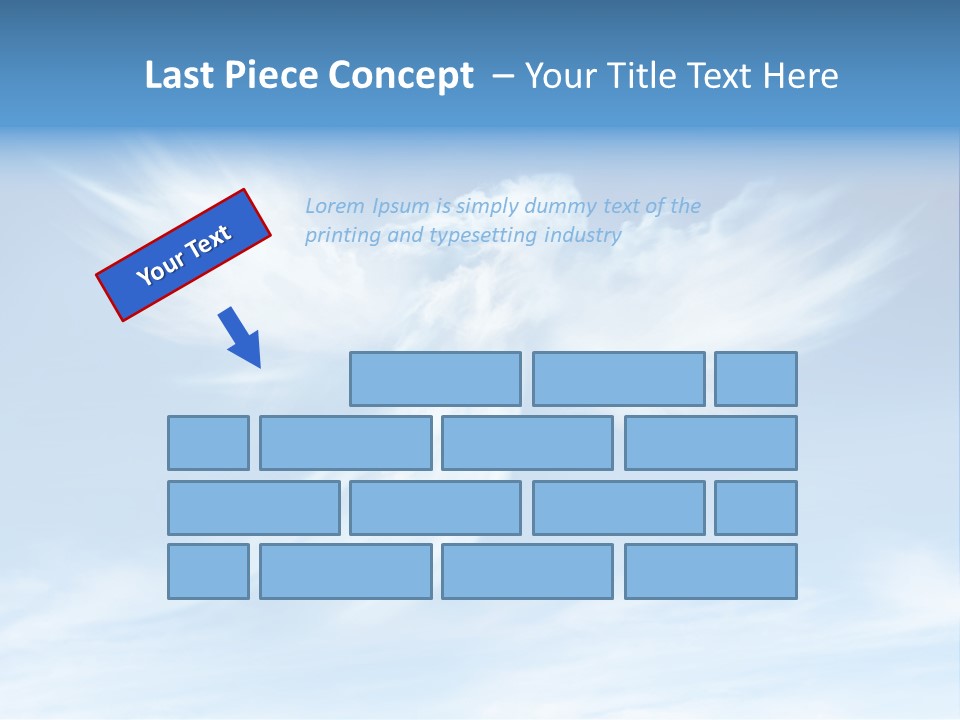 Last Piece Concept – Your Title Text Here

Your Text

Lorem Ipsum is simply dummy text of the printing and typesetting industry